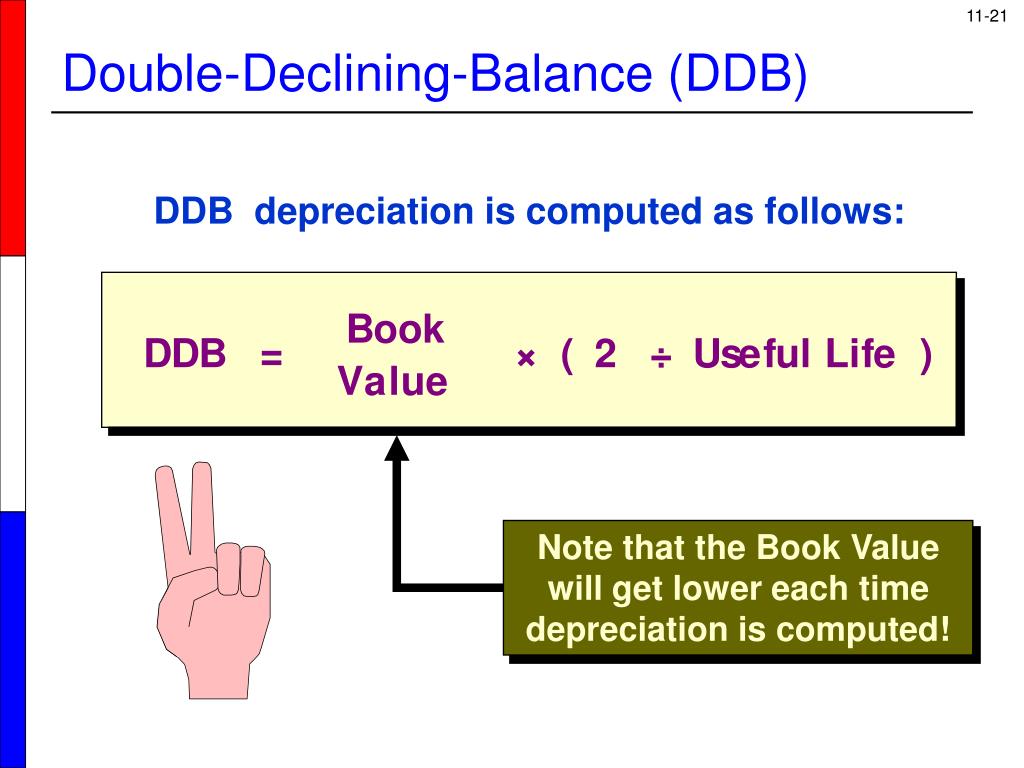 11-21

Double-Declining-Balance (DDB)

DDB depreciation is computed as follows:

DDB = Book Value × ( 2 ÷ Useful Life )

Note that the Book Value will get lower each time depreciation is computed!